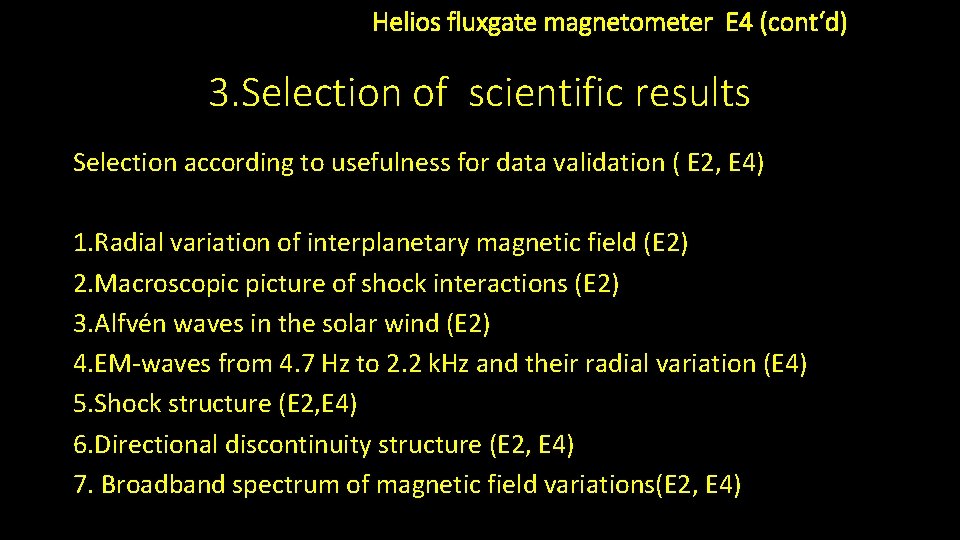 Helios fluxgate magnetometer E4 (cont'd)

3.Selection of scientific results

Selection according to usefulness for data validation ( E2, E4)

1.Radial variation of interplanetary magnetic field (E2)
2.Macroscopic picture of shock interactions (E2)
3.Alfvén waves in the solar wind (E2)
4.EM-waves from 4.7 Hz to 2.2 kHz and their radial variation (E4)
5.Shock structure (E2,E4)
6.Directional discontinuity structure (E2, E4)
7. Broadband spectrum of magnetic field variations(E2, E4)